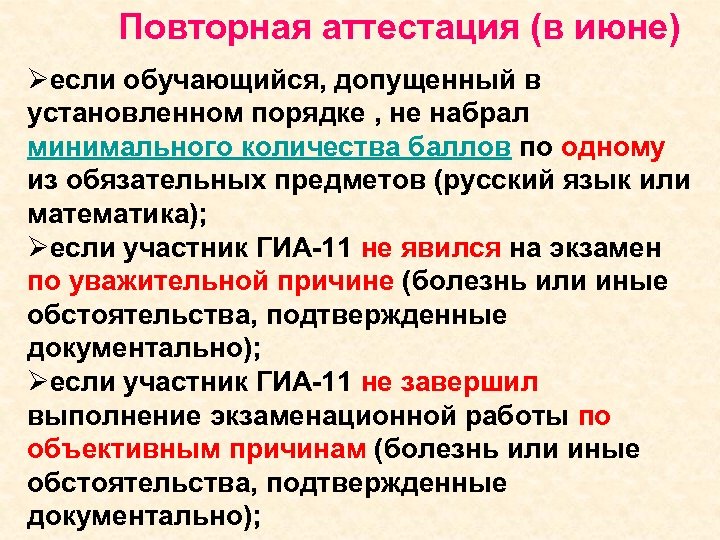 Повторная аттестация (в июне)

➢если обучающийся, допущенный в установленном порядке , не набрал минимального количества баллов по одному из обязательных предметов (русский язык или математика);

➢если участник ГИА-11 не явился на экзамен по уважительной причине (болезнь или иные обстоятельства, подтвержденные документально);

➢если участник ГИА-11 не завершил выполнение экзаменационной работы по объективным причинам (болезнь или иные обстоятельства, подтвержденные документально);